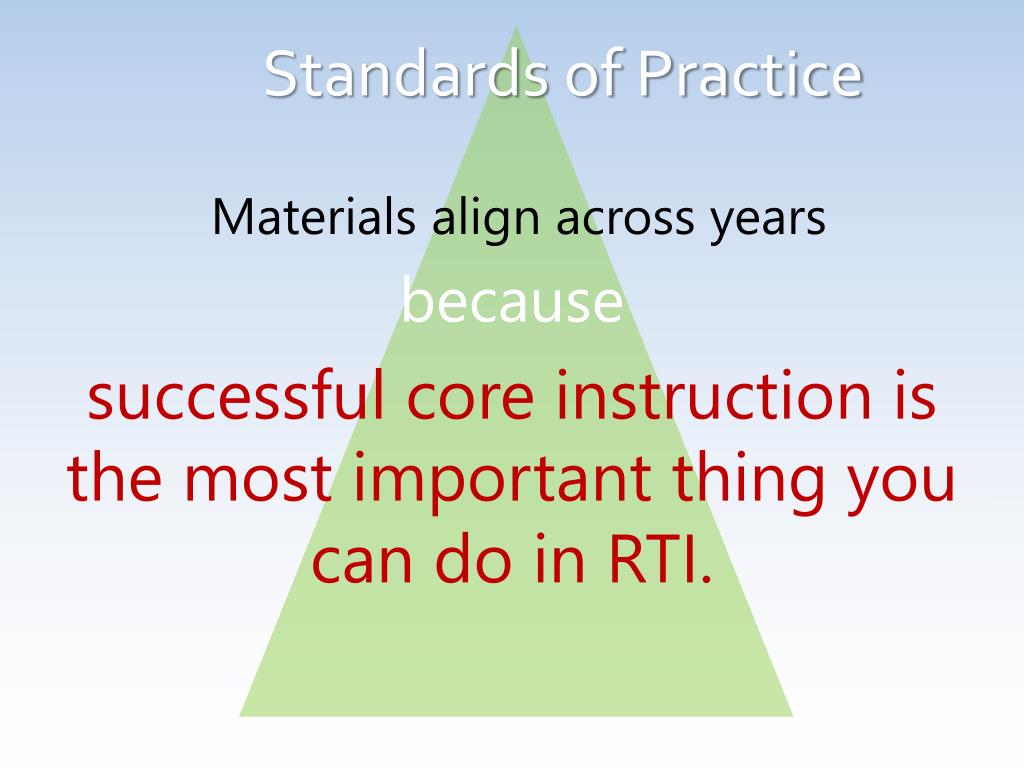 Standards of Practice

Materials align across years

because

successful core instruction is the most important thing you can do in RTI.